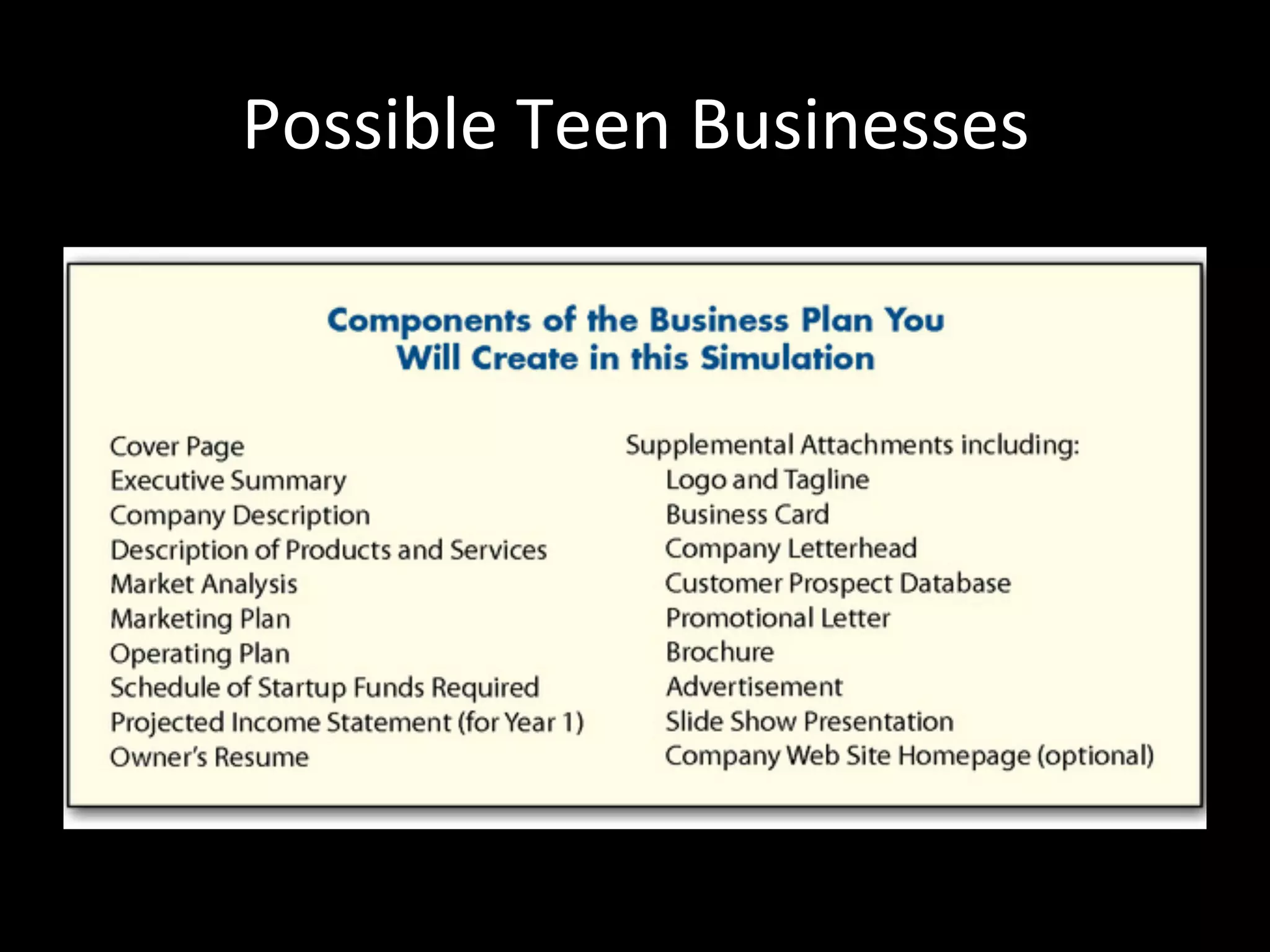 Possible Teen Businesses

Components of the Business Plan You Will Create in this Simulation

Cover Page
Executive Summary
Company Description
Description of Products and Services
Market Analysis
Marketing Plan
Operating Plan
Schedule of Startup Funds Required
Projected Income Statement (for Year 1)
Owner's Resume

Supplemental Attachments including:
Logo and Tagline
Business Card
Company Letterhead
Customer Prospect Database
Promotional Letter
Brochure
Advertisement
Slide Show Presentation
Company Web Site Homepage (optional)